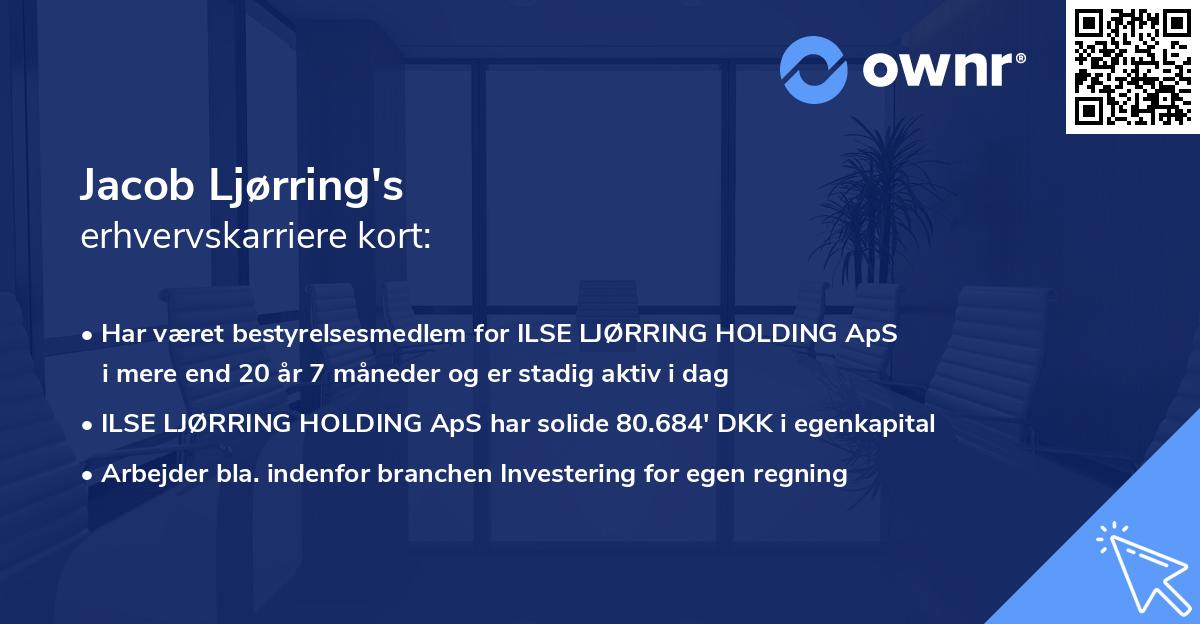 ownr®

Jacob Ljørring's
erhvervskarriere kort:

• Har været bestyrelsesmedlem for ILSE LJØRRING HOLDING ApS i mere end 20 år 7 måneder og er stadig aktiv i dag

• ILSE LJØRRING HOLDING ApS har solide 80.684' DKK i egenkapital

• Arbejder bla. indenfor branchen Investering for egen regning